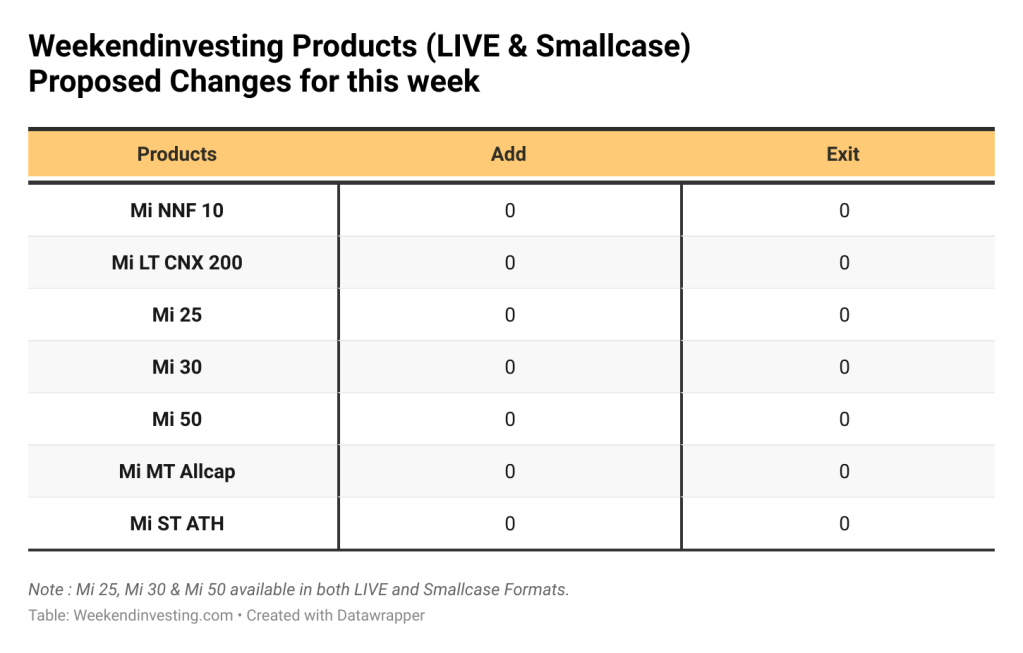 Weekendinvesting Products (LIVE & Smallcase)
Proposed Changes for this week

| Products | Add | Exit |
|---|---|---|
| Mi NNF 10 | 0 | 0 |
| Mi LT CNX 200 | 0 | 0 |
| Mi 25 | 0 | 0 |
| Mi 30 | 0 | 0 |
| Mi 50 | 0 | 0 |
| Mi MT Allcap | 0 | 0 |
| Mi ST ATH | 0 | 0 |

Note : Mi 25, Mi 30 & Mi 50 available in both LIVE and Smallcase Formats.
Table: Weekendinvesting.com • Created with Datawrapper